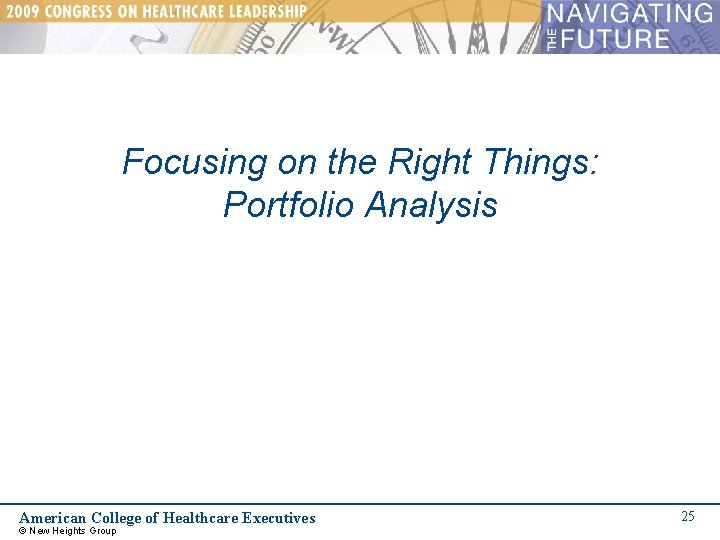 2009 CONGRESS ON HEALTHCARE LEADERSHIP

NAVIGATING THE FUTURE

Focusing on the Right Things: Portfolio Analysis

American College of Healthcare Executives
© New Heights Group

25